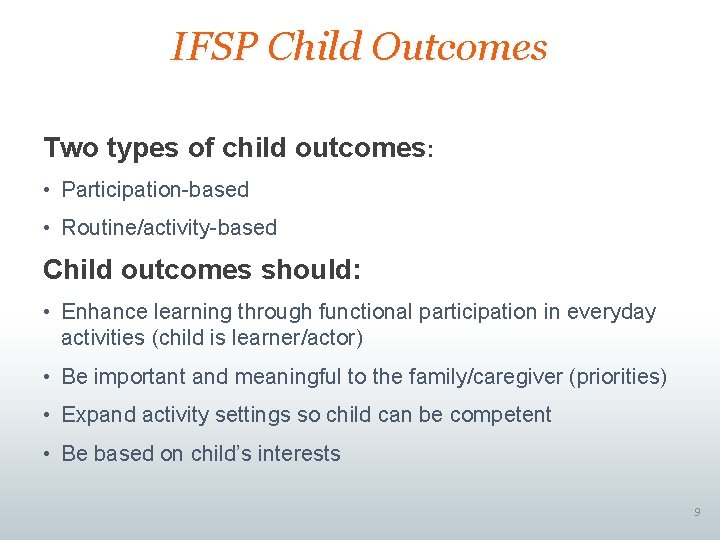 IFSP Child Outcomes

Two types of child outcomes:

• Participation-based
• Routine/activity-based

Child outcomes should:

• Enhance learning through functional participation in everyday activities (child is learner/actor)
• Be important and meaningful to the family/caregiver (priorities)
• Expand activity settings so child can be competent
• Be based on child's interests

9